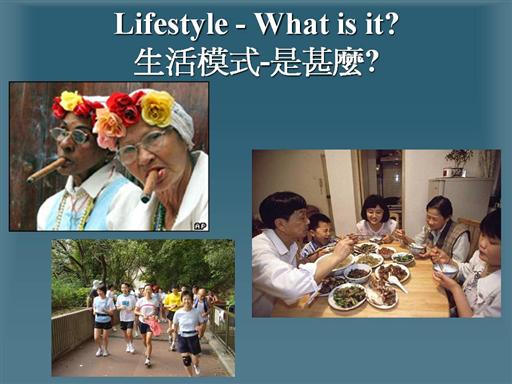 Lifestyle - What is it?
生活模式-是甚麼?

AP